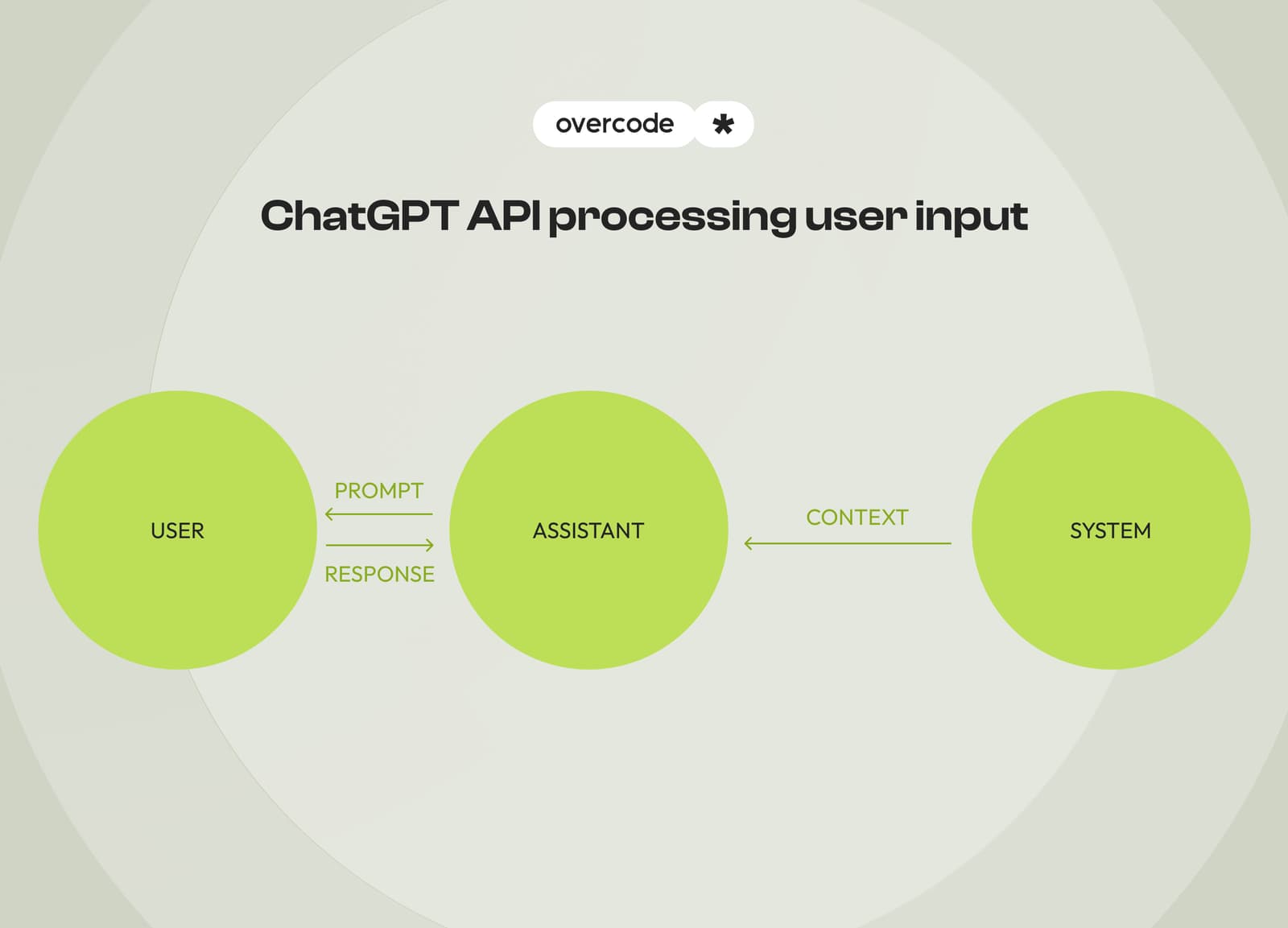 overcode *

ChatGPT API processing user input

USER

PROMPT

RESPONSE

ASSISTANT

CONTEXT

SYSTEM